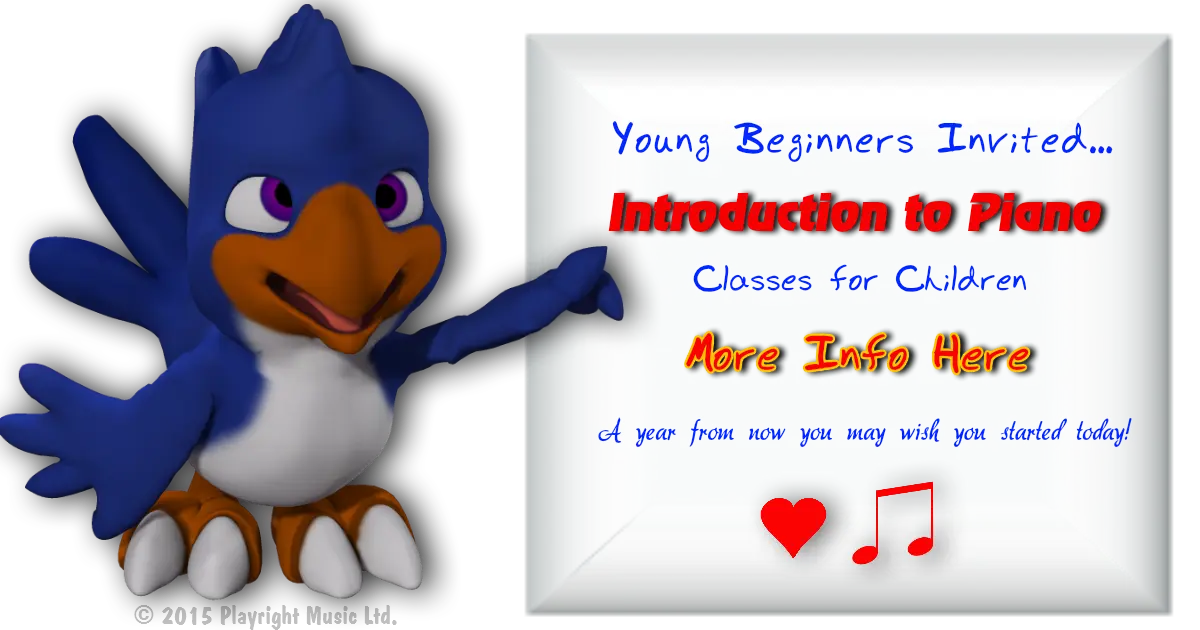 Young Beginners Invited...

Introduction to Piano

Classes for Children

More Info Here

A year from now you may wish you started today!

© 2015 Playright Music Ltd.